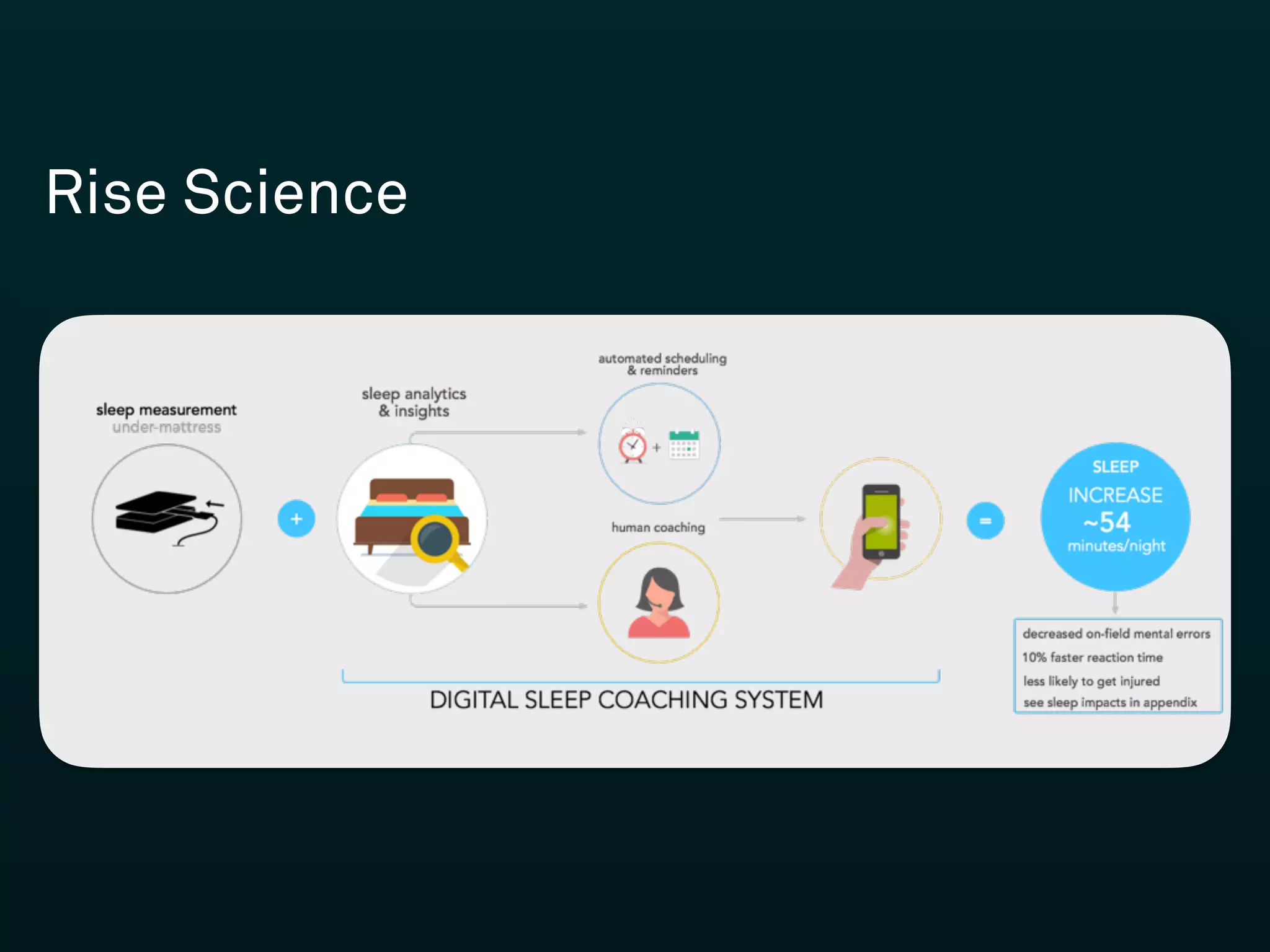 Rise Science

sleep measurement
under-mattress

+

sleep analytics
& insights

automated scheduling
& reminders

+

human coaching

=

SLEEP
INCREASE
~54
minutes/night

decreased on-field mental errors
10% faster reaction time
less likely to get injured
see sleep impacts in appendix

DIGITAL SLEEP COACHING SYSTEM